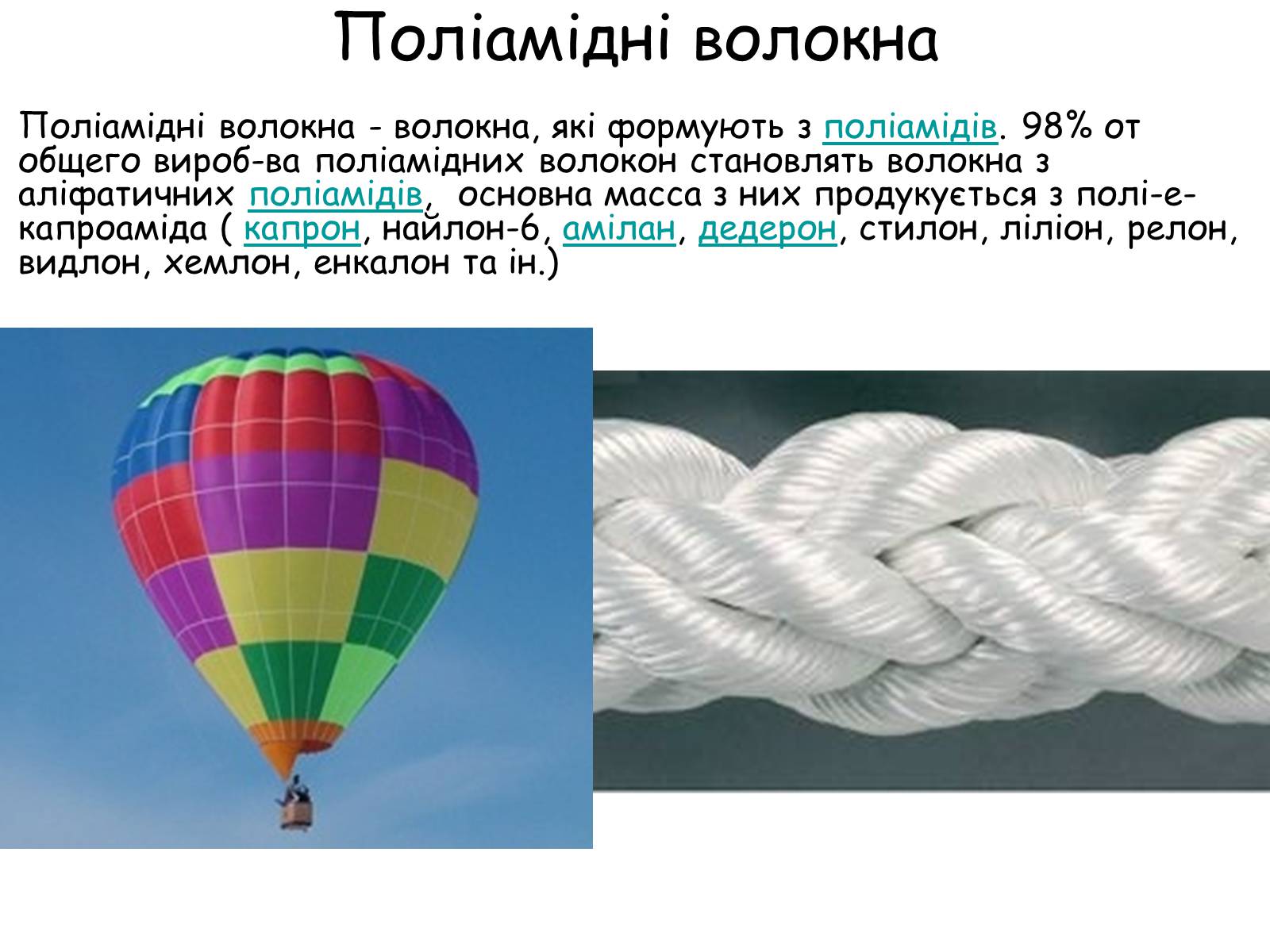 Поліамідні волокна

Поліамідні волокна - волокна, які формують з поліамідів. 98% от общего вироб-ва поліамідних волокон становлять волокна з аліфатичних поліамідів, основна масса з них продукується з полі-е-капроаміда ( капрон, найлон-6, амілан, дедерон, стилон, ліліон, релон, видлон, хемлон, енкалон та ін.)